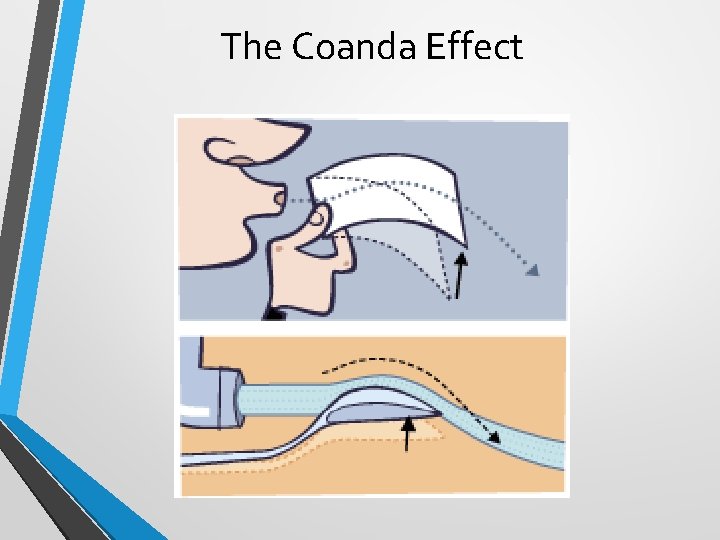 The Coanda Effect